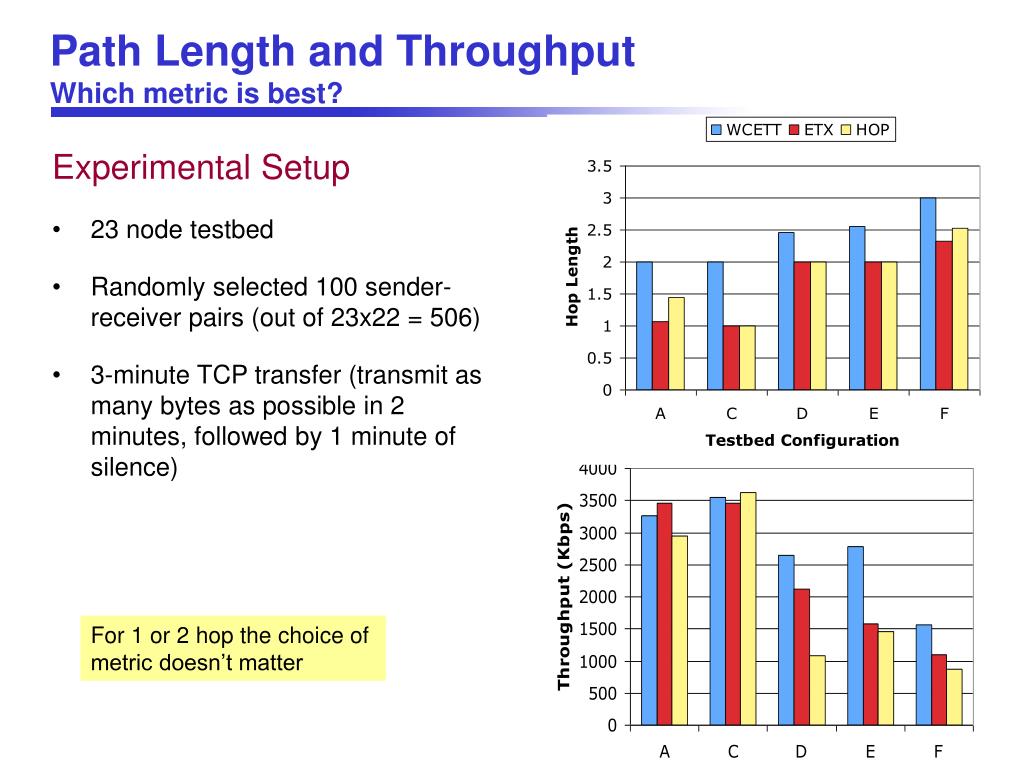 Path Length and Throughput
Which metric is best?

Experimental Setup

• 23 node testbed

• Randomly selected 100 sender-receiver pairs (out of 23x22 = 506)

• 3-minute TCP transfer (transmit as many bytes as possible in 2 minutes, followed by 1 minute of silence)

For 1 or 2 hop the choice of metric doesn't matter

WCETT ETX HOP

Hop Length
3.5
3
2.5
2
1.5
1
0.5
0
A C D E F
Testbed Configuration

Throughput (Kbps)
4000
3500
3000
2500
2000
1500
1000
500
0
A C D E F